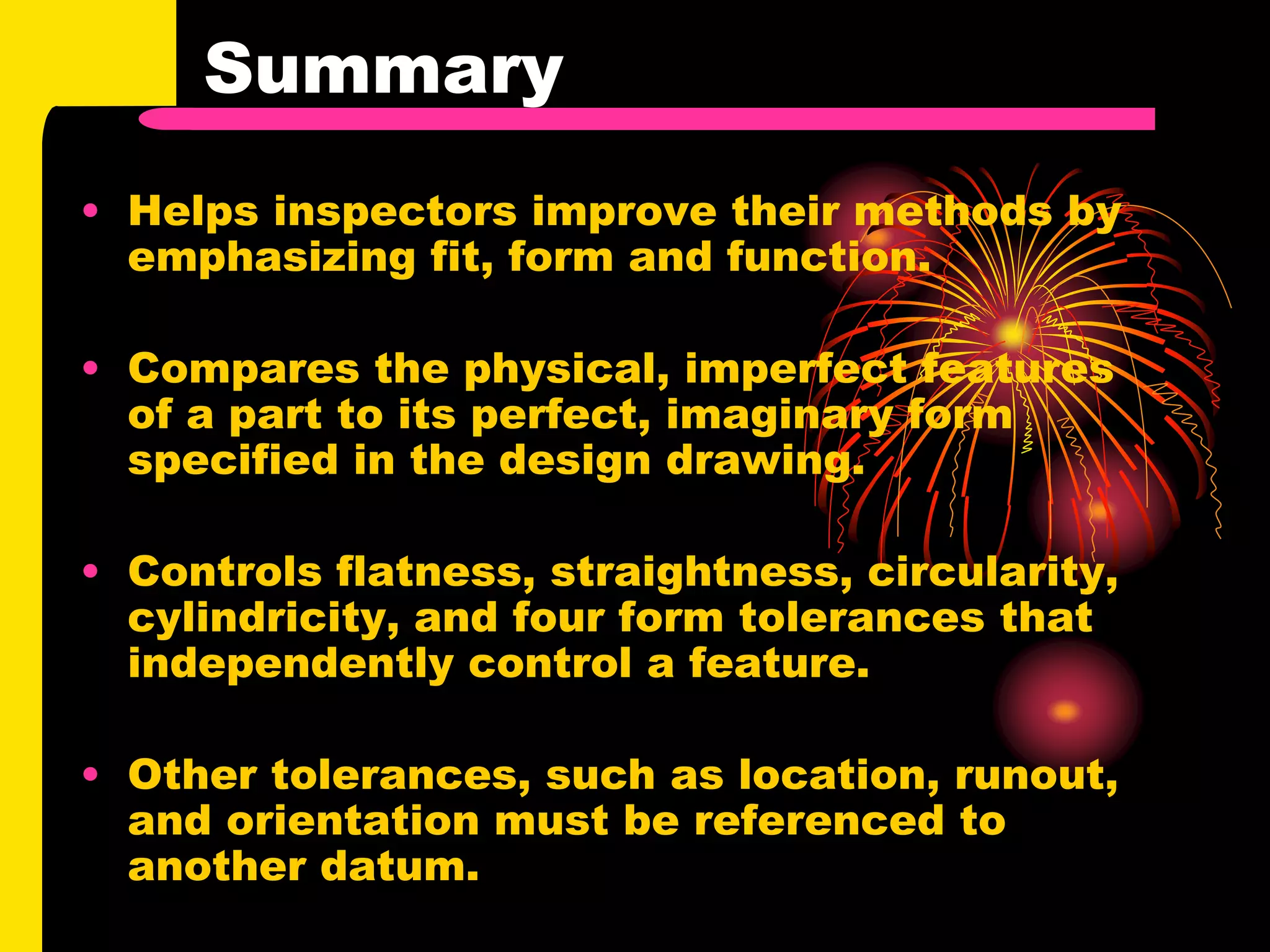 Summary

• Helps inspectors improve their methods by emphasizing fit, form and function.

• Compares the physical, imperfect features of a part to its perfect, imaginary form specified in the design drawing.

• Controls flatness, straightness, circularity, cylindricity, and four form tolerances that independently control a feature.

• Other tolerances, such as location, runout, and orientation must be referenced to another datum.